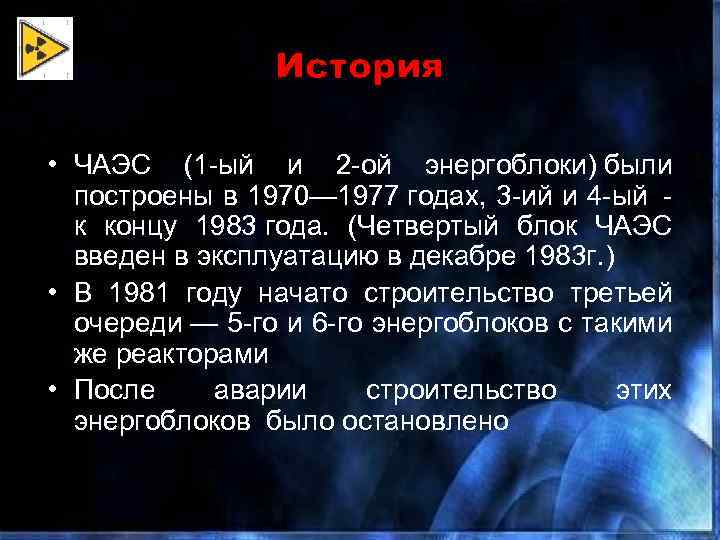 История

• ЧАЭС (1-ый и 2-ой энергоблоки) были построены в 1970—1977 годах, 3-ий и 4-ый - к концу 1983 года. (Четвертый блок ЧАЭС введен в эксплуатацию в декабре 1983г.)

• В 1981 году начато строительство третьей очереди — 5-го и 6-го энергоблоков с такими же реакторами

• После аварии строительство этих энергоблоков было остановлено